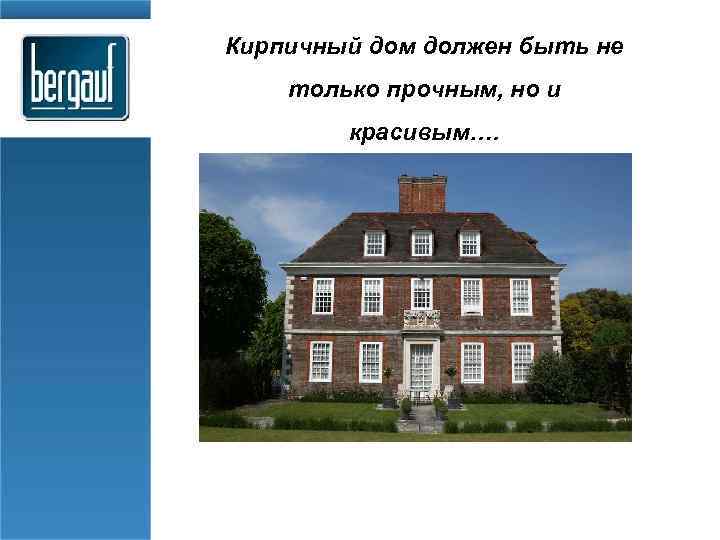 bergauf

Кирпичный дом должен быть не только прочным, но и красивым….